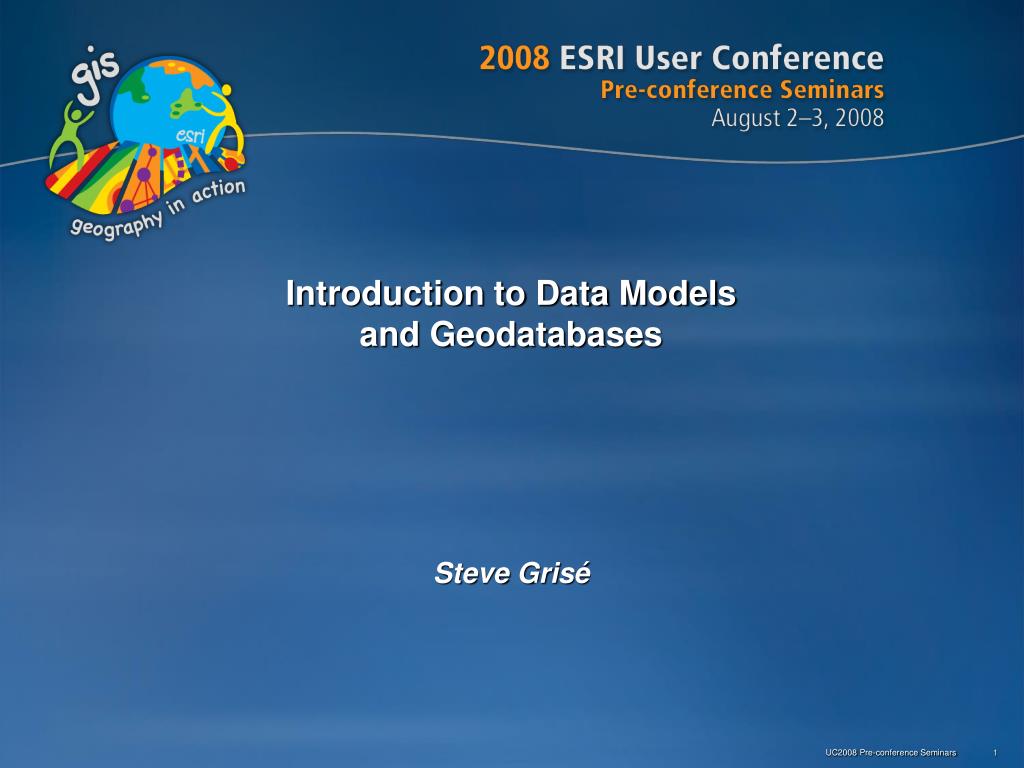 gis
esri
geography in action

2008 ESRI User Conference
Pre-conference Seminars
August 2–3, 2008

Introduction to Data Models and Geodatabases

Steve Grisé

UC2008 Pre-conference Seminars 1